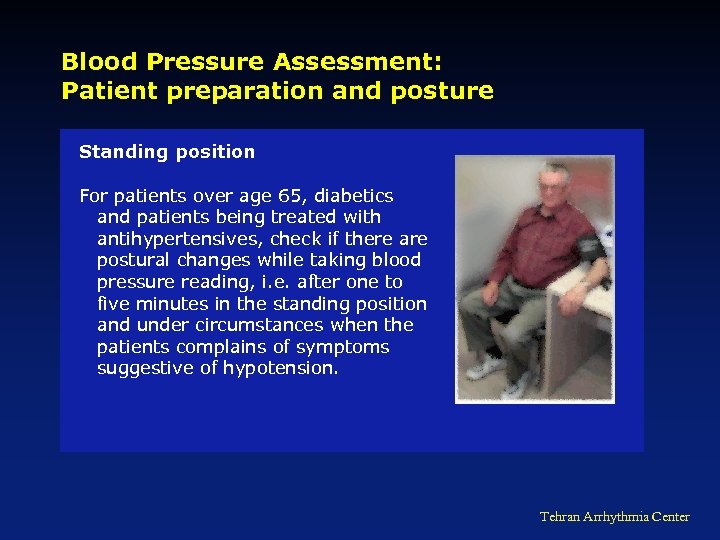 Blood Pressure Assessment:
Patient preparation and posture

Standing position

For patients over age 65, diabetics and patients being treated with antihypertensives, check if there are postural changes while taking blood pressure reading, i.e. after one to five minutes in the standing position and under circumstances when the patients complains of symptoms suggestive of hypotension.

Tehran Arrhythmia Center